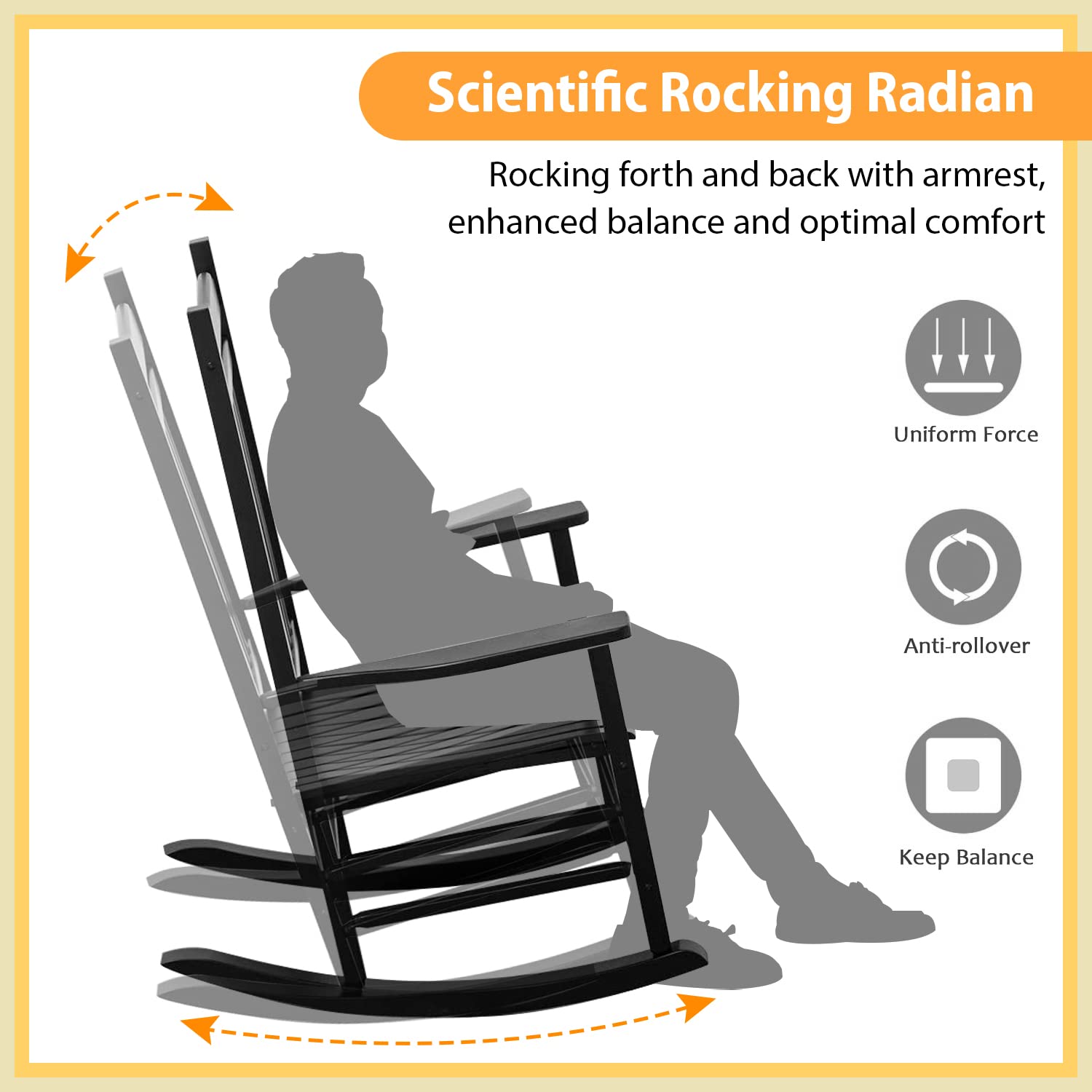 Scientific Rocking Radian

Rocking forth and back with armrest, enhanced balance and optimal comfort

Uniform Force

Anti-rollover

Keep Balance